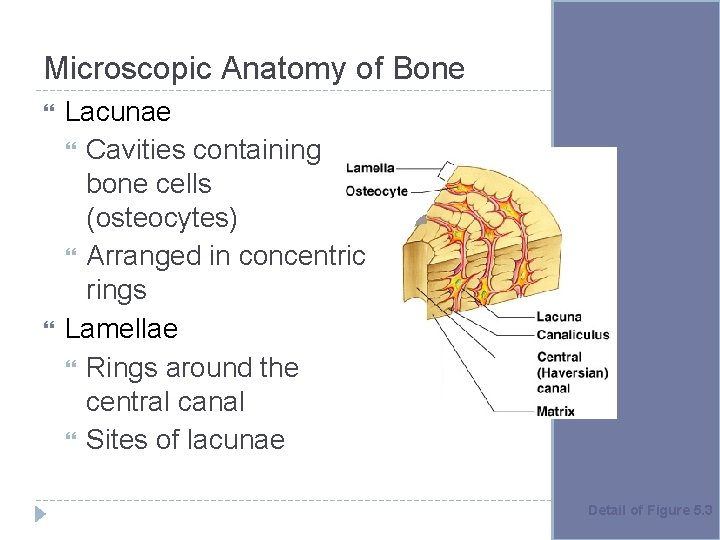 Microscopic Anatomy of Bone

Lacunae
Cavities containing bone cells (osteocytes)
Arranged in concentric rings

Lamellae
Rings around the central canal
Sites of lacunae

Lamella
Osteocyte
Lacuna
Canaliculus
Central (Haversian) canal
Matrix

Detail of Figure 5.3